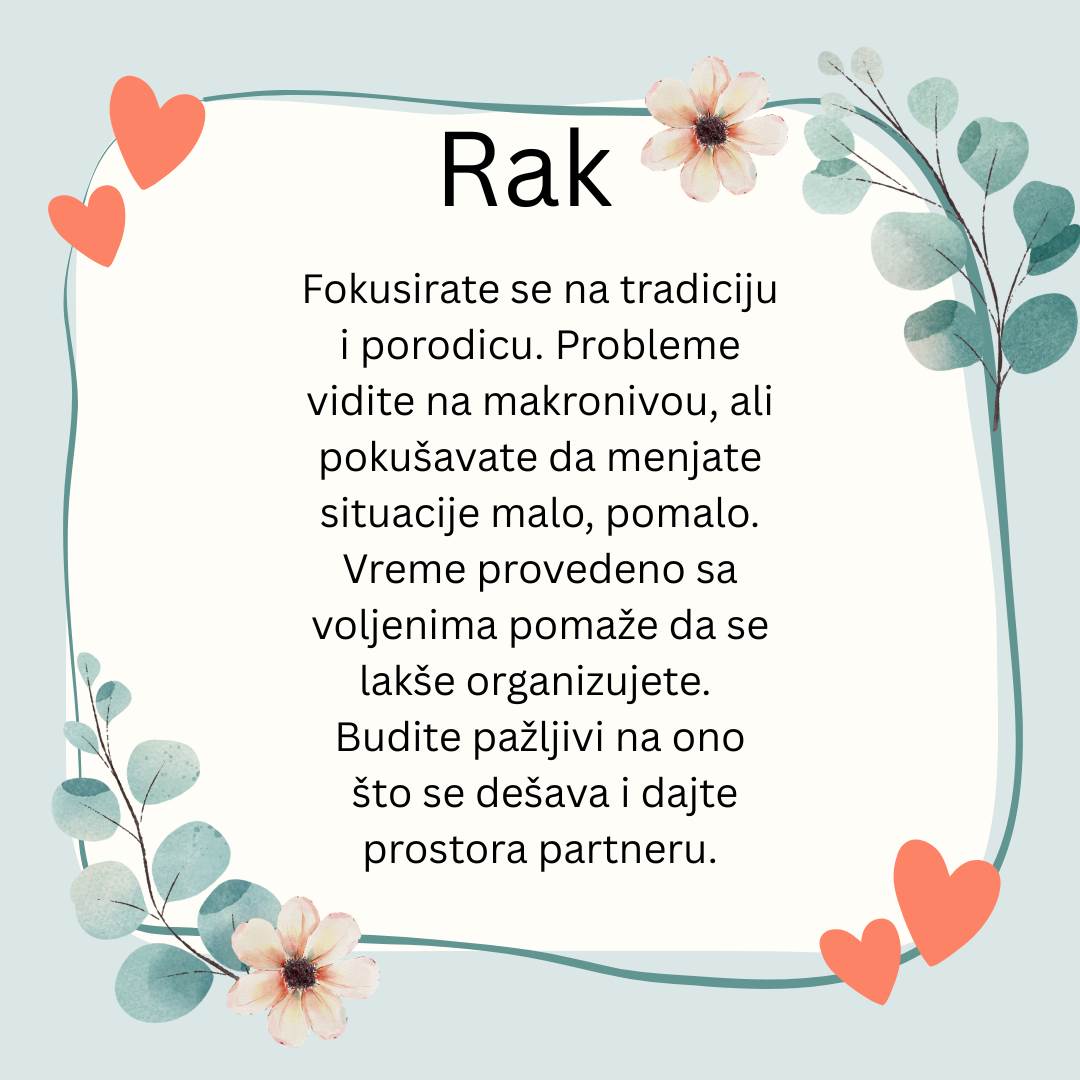 Rak

Fokusirate se na tradiciju i porodicu. Probleme vidite na makronivou, ali pokušavate da menjate situacije malo, pomalo. Vreme provedeno sa voljenima pomaže da se lakše organizujete. Budite pažljivi na ono što se dešava i dajte prostora partneru.